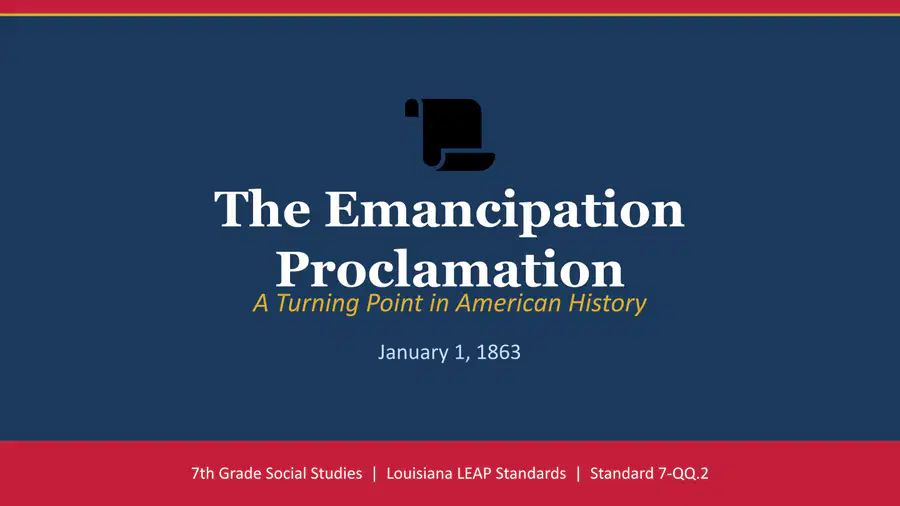 The Emancipation Proclamation

A Turning Point in American History

January 1, 1863

7th Grade Social Studies | Louisiana LEAP Standards | Standard 7-QQ.2